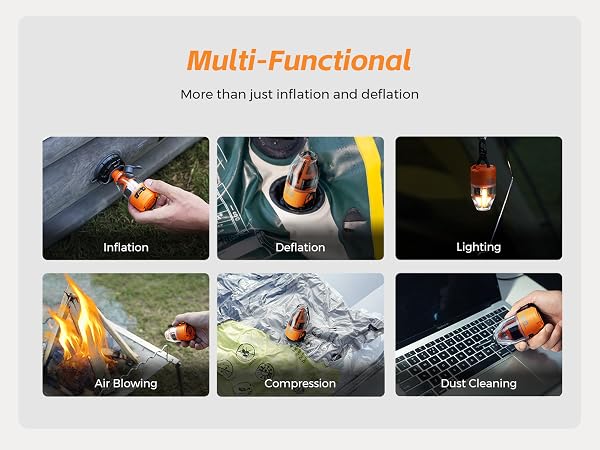 Multi-Functional

More than just inflation and deflation

Inflation

Deflation

Lighting

Air Blowing

Compression

Dust Cleaning